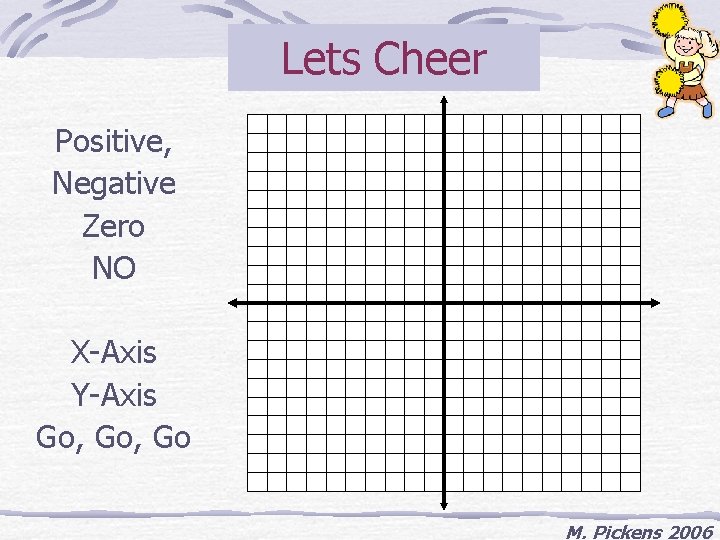 Lets Cheer

Positive,
Negative
Zero
NO

X-Axis
Y-Axis
Go, Go, Go

M. Pickens 2006